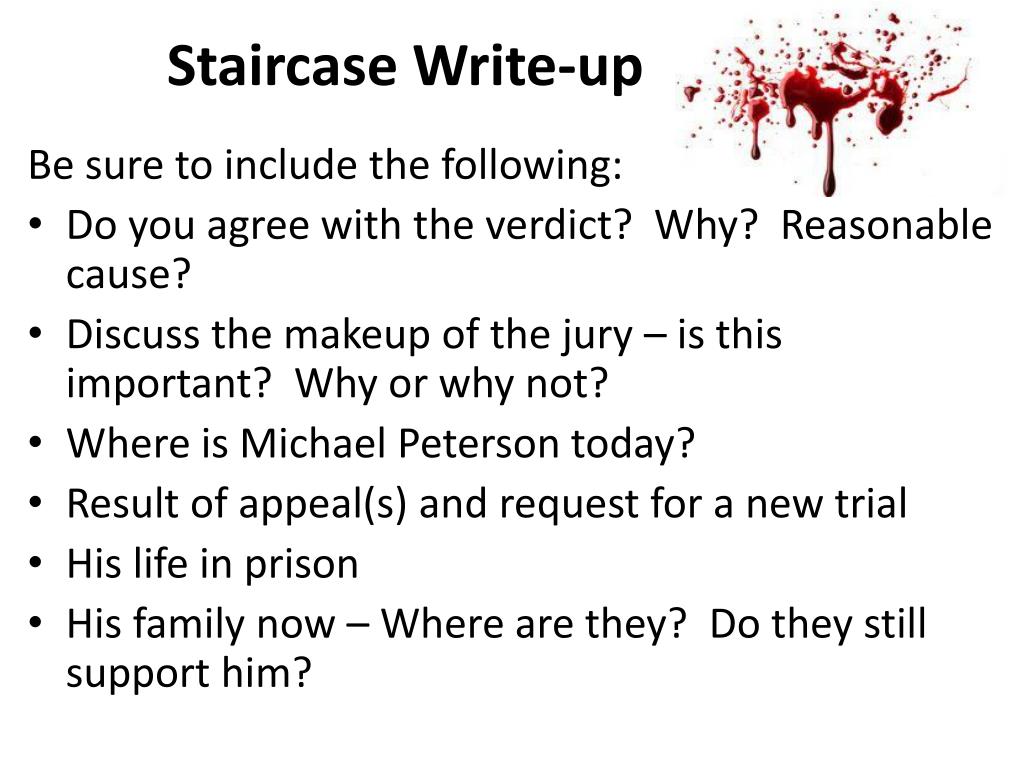 Staircase Write-up

Be sure to include the following:

• Do you agree with the verdict? Why? Reasonable cause?
• Discuss the makeup of the jury – is this important? Why or why not?
• Where is Michael Peterson today?
• Result of appeal(s) and request for a new trial
• His life in prison
• His family now – Where are they? Do they still support him?